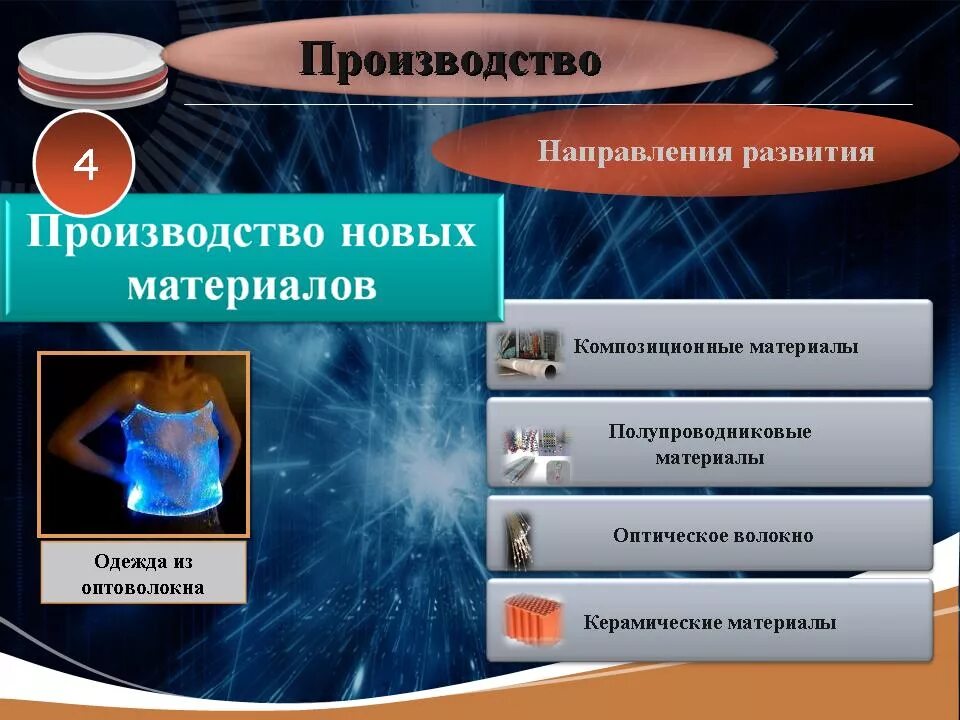 Производство

4

Направления развития

Производство новых материалов

Одежда из оптоволокна

Композиционные материалы

Полупроводниковые материалы

Оптическое волокно

Керамические материалы